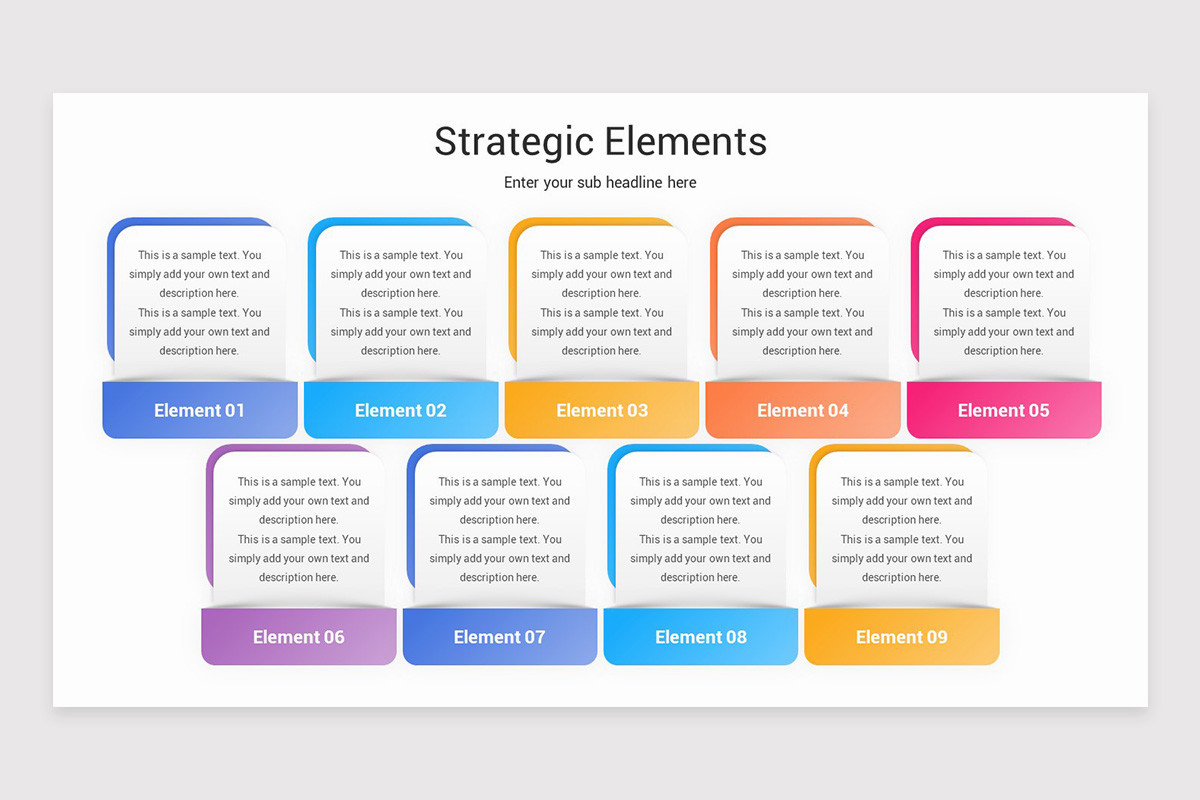 Strategic Elements

Enter your sub headline here

This is a sample text. You simply add your own text and description here.
This is a sample text. You simply add your own text and description here.

Element 01

This is a sample text. You simply add your own text and description here.
This is a sample text. You simply add your own text and description here.

Element 02

This is a sample text. You simply add your own text and description here.
This is a sample text. You simply add your own text and description here.

Element 03

This is a sample text. You simply add your own text and description here.
This is a sample text. You simply add your own text and description here.

Element 04

This is a sample text. You simply add your own text and description here.
This is a sample text. You simply add your own text and description here.

Element 05

This is a sample text. You simply add your own text and description here.
This is a sample text. You simply add your own text and description here.

Element 06

This is a sample text. You simply add your own text and description here.
This is a sample text. You simply add your own text and description here.

Element 07

This is a sample text. You simply add your own text and description here.
This is a sample text. You simply add your own text and description here.

Element 08

This is a sample text. You simply add your own text and description here.
This is a sample text. You simply add your own text and description here.

Element 09